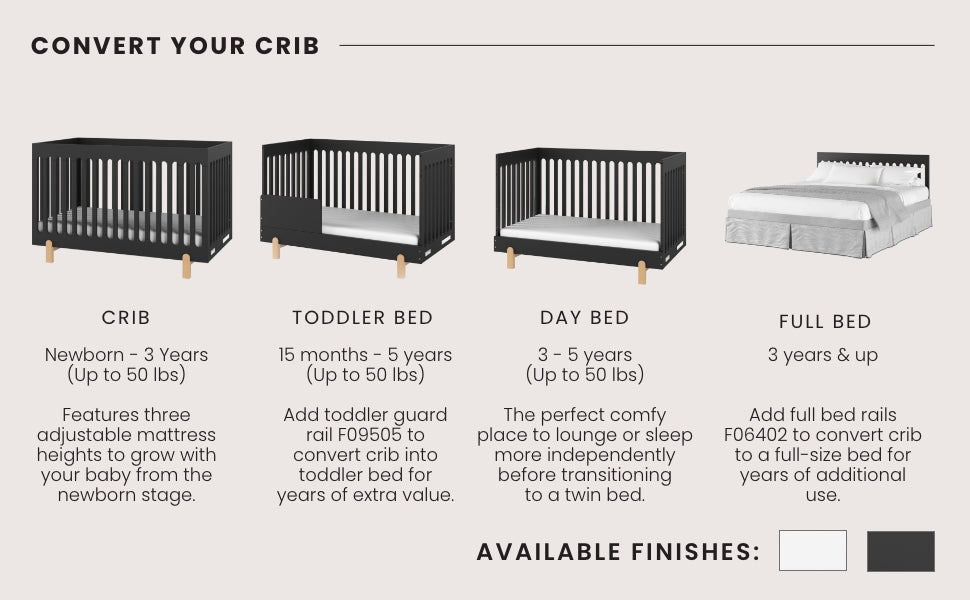 CONVERT YOUR CRIB

CRIB

Newborn - 3 Years
(Up to 50 lbs)

Features three adjustable mattress heights to grow with your baby from the newborn stage.

TODDLER BED

15 months - 5 years
(Up to 50 lbs)

Add toddler guard rail F09505 to convert crib into toddler bed for years of extra value.

DAY BED

3 - 5 years
(Up to 50 lbs)

The perfect comfy place to lounge or sleep more independently before transitioning to a twin bed.

FULL BED

3 years & up

Add full bed rails F06402 to convert crib to a full-size bed for years of additional use.

AVAILABLE FINISHES: